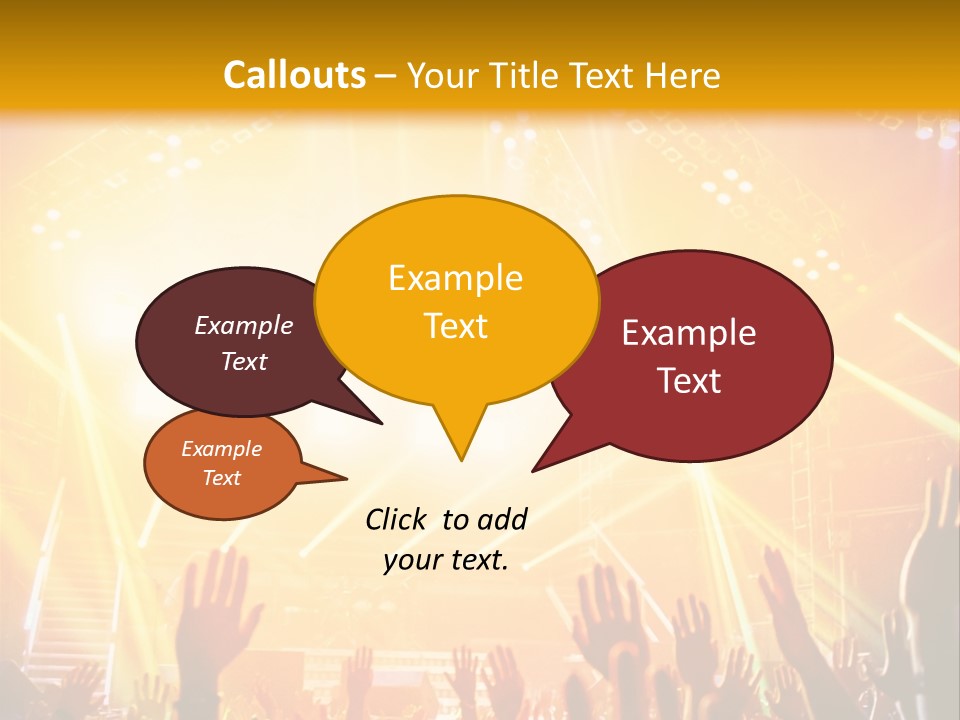 Callouts – Your Title Text Here

Example Text

Example Text

Example Text

Example Text

Click to add your text.